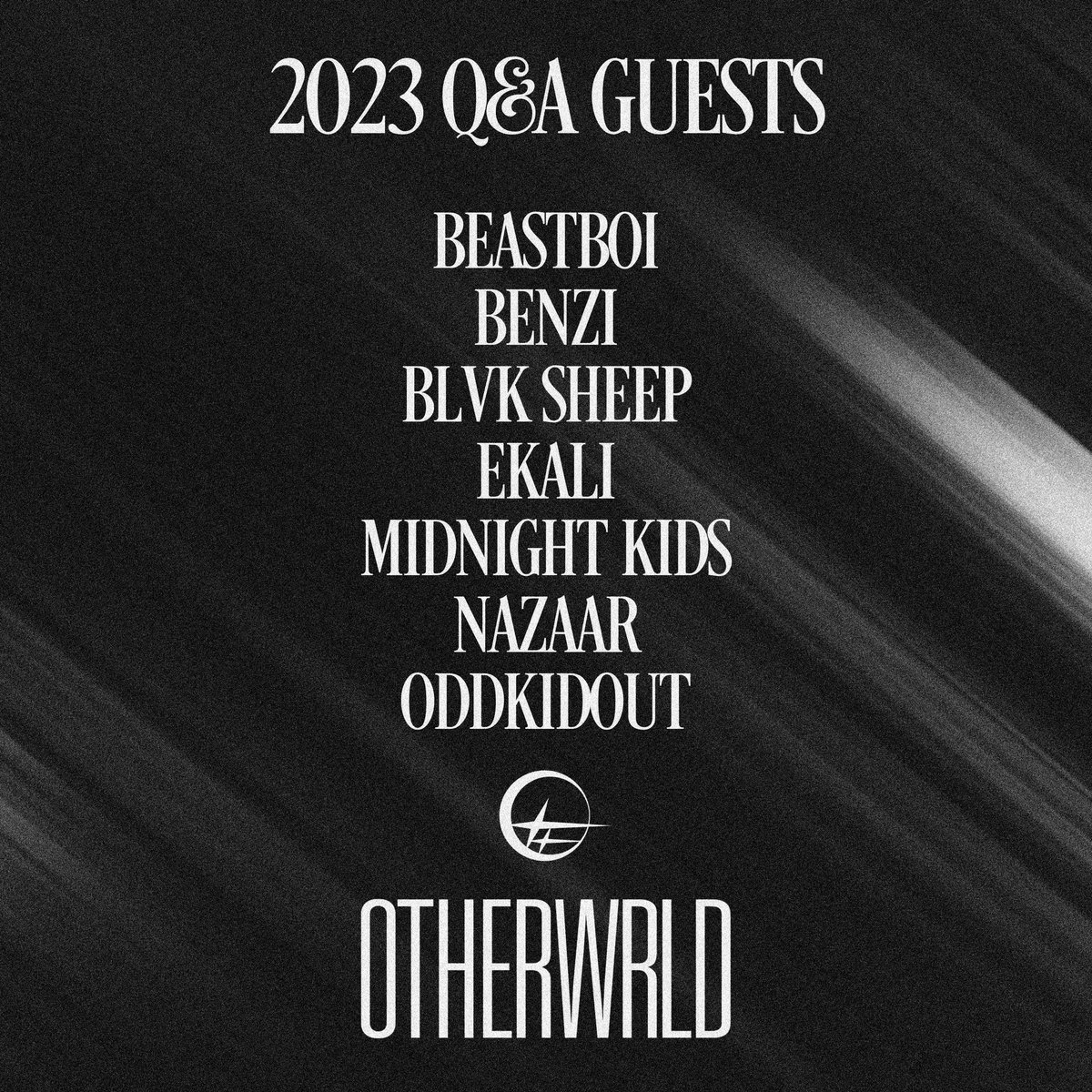 2023 Q&A GUESTS

BEASTBOI
BENZI
BLVK SHEEP
EKALI
MIDNIGHT KIDS
NAZAAR
ODDKIDOUT

OTHERWRLD